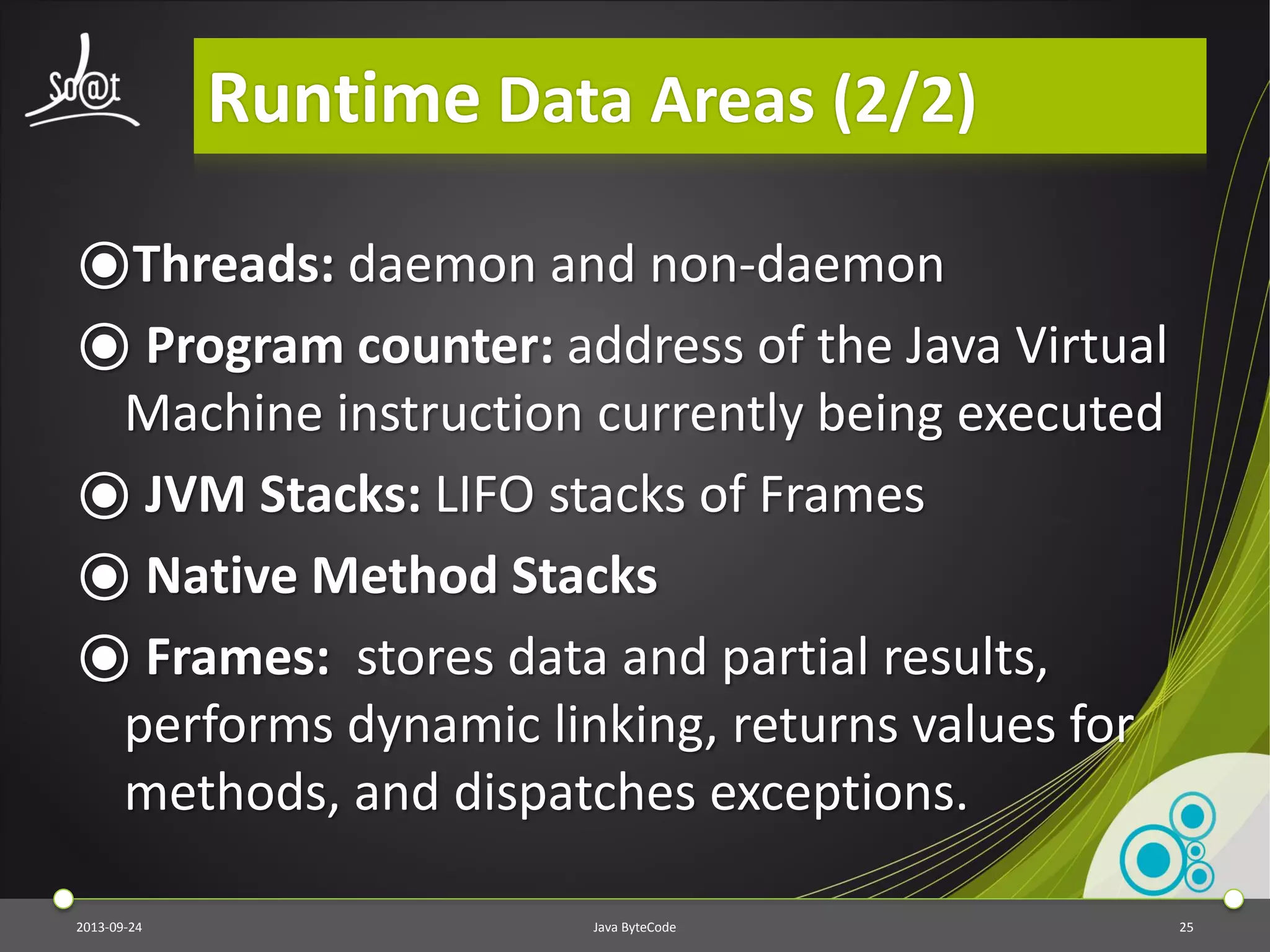 So@t

Runtime Data Areas (2/2)

Threads: daemon and non-daemon

Program counter: address of the Java Virtual Machine instruction currently being executed

JVM Stacks: LIFO stacks of Frames

Native Method Stacks

Frames: stores data and partial results, performs dynamic linking, returns values for methods, and dispatches exceptions.

2013-09-24

Java ByteCode

25